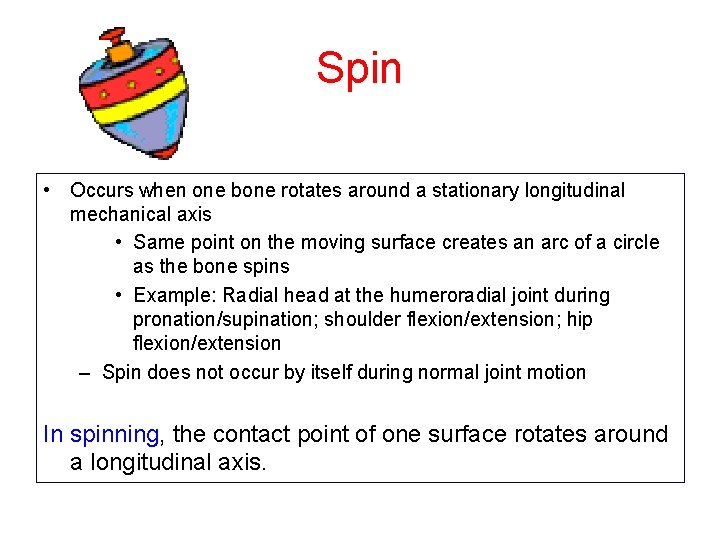 Spin

• Occurs when one bone rotates around a stationary longitudinal mechanical axis
  • Same point on the moving surface creates an arc of a circle as the bone spins
  • Example: Radial head at the humeroradial joint during pronation/supination; shoulder flexion/extension; hip flexion/extension
– Spin does not occur by itself during normal joint motion

In spinning, the contact point of one surface rotates around a longitudinal axis.